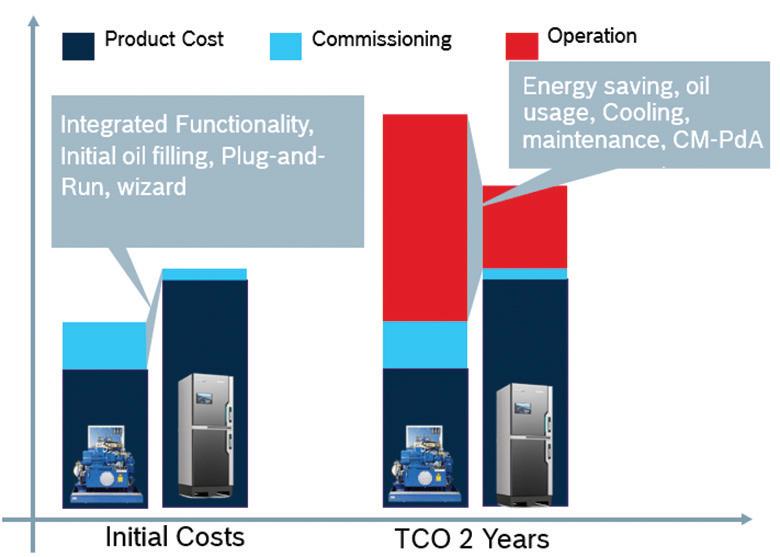 Product Cost
Commissioning
Operation

Integrated Functionality, Initial oil filling, Plug-and-Run, wizard

Energy saving, oil usage, Cooling, maintenance, CM-PdA

Initial Costs
TCO 2 Years